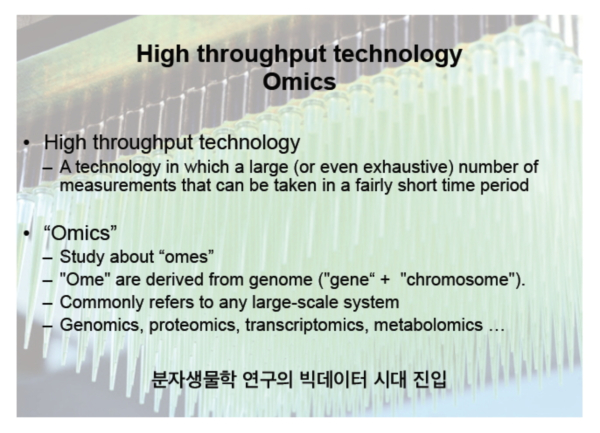 High throughput technology
Omics

• High throughput technology
– A technology in which a large (or even exhaustive) number of measurements that can be taken in a fairly short time period

• “Omics”
– Study about “omes”
– "Ome" are derived from genome ("gene“ + "chromosome").
– Commonly refers to any large-scale system
– Genomics, proteomics, transcriptomics, metabolomics …

분자생물학 연구의 빅데이터 시대 진입